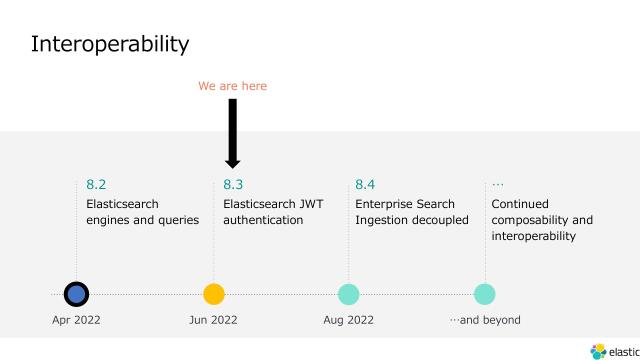 Interoperability

We are here

8.2
Elasticsearch engines and queries

8.3
Elasticsearch JWT authentication

8.4
Enterprise Search Ingestion decoupled

…
Continued composability and interoperability

Apr 2022

Jun 2022

Aug 2022

…and beyond

elastic